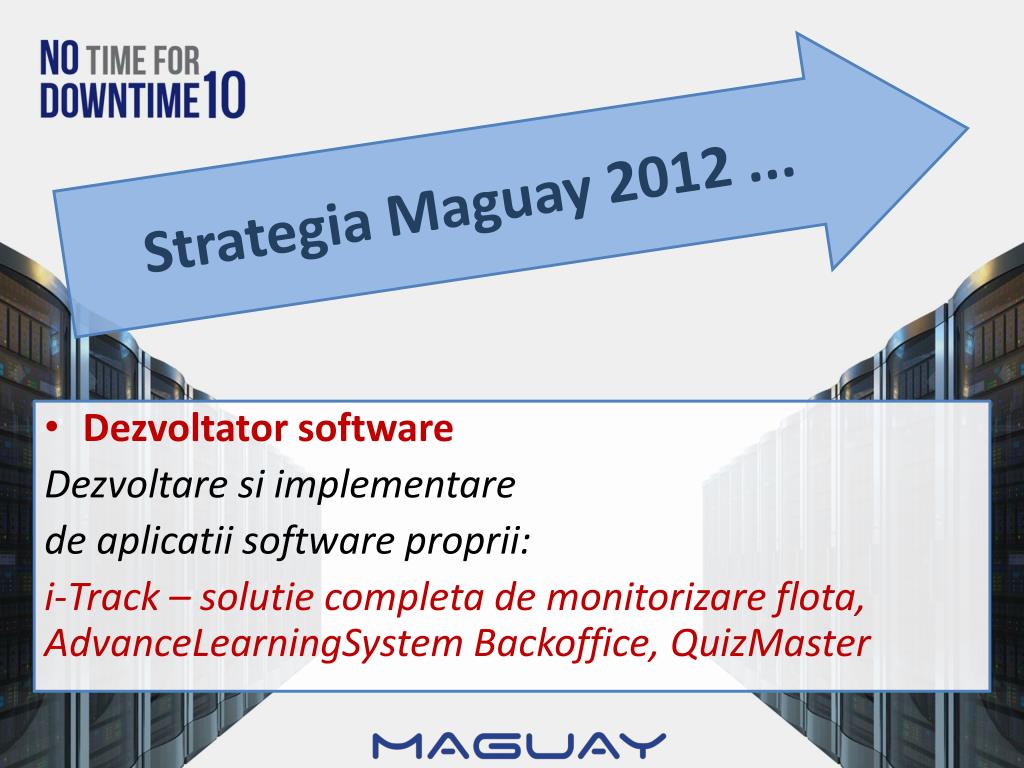 NO TIME FOR DOWNTIME 10

Strategia Maguay 2012 ...

• Dezvoltator software

Dezvoltare si implementare

de aplicatii software proprii:

i-Track – solutie completa de monitorizare flota, AdvanceLearningSystem Backoffice, QuizMaster

MAGUAY